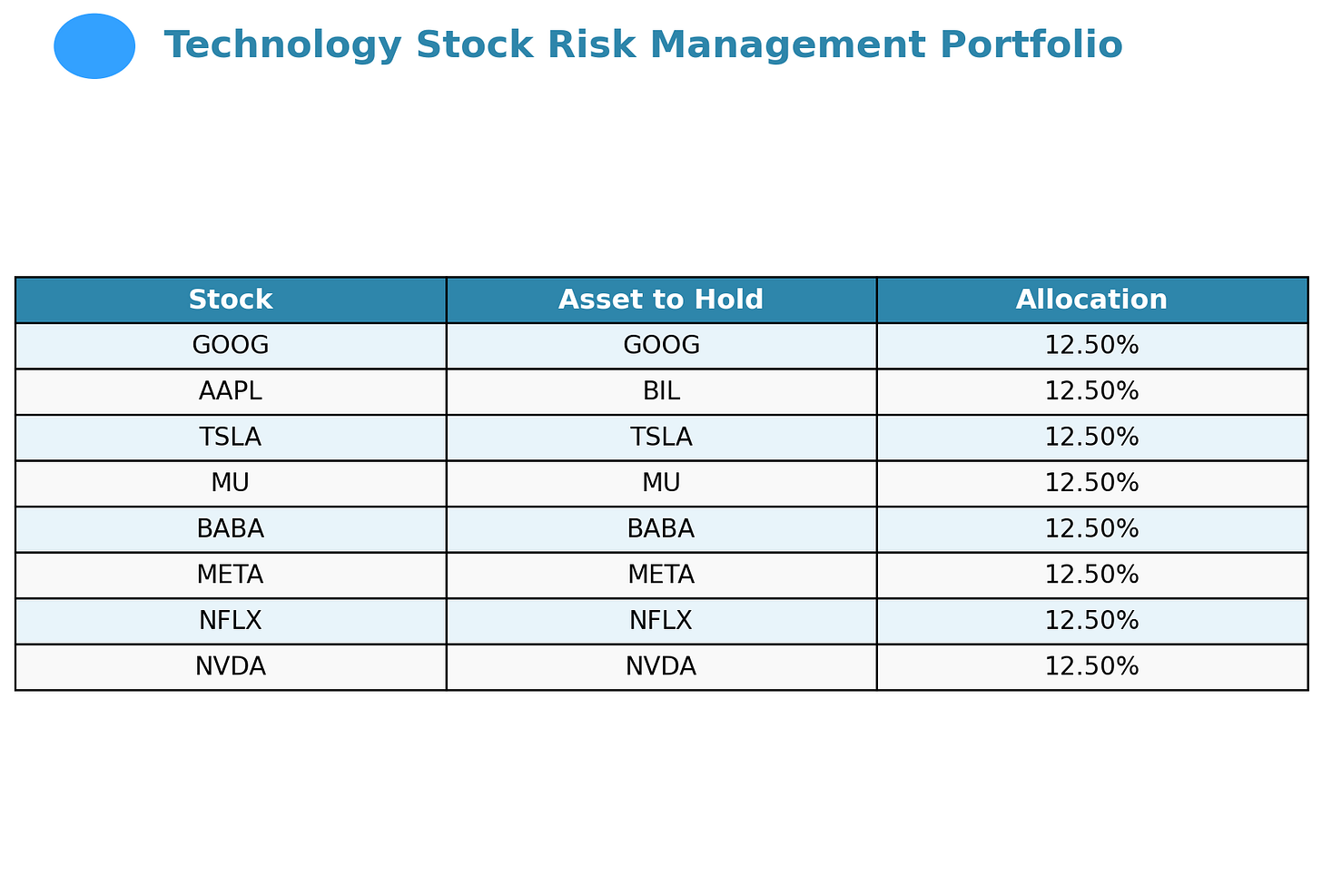 Technology Stock Risk Management Portfolio

| Stock | Asset to Hold | Allocation |
|---|---|---|
| GOOG | GOOG | 12.50% |
| AAPL | BIL | 12.50% |
| TSLA | TSLA | 12.50% |
| MU | MU | 12.50% |
| BABA | BABA | 12.50% |
| META | META | 12.50% |
| NFLX | NFLX | 12.50% |
| NVDA | NVDA | 12.50% |